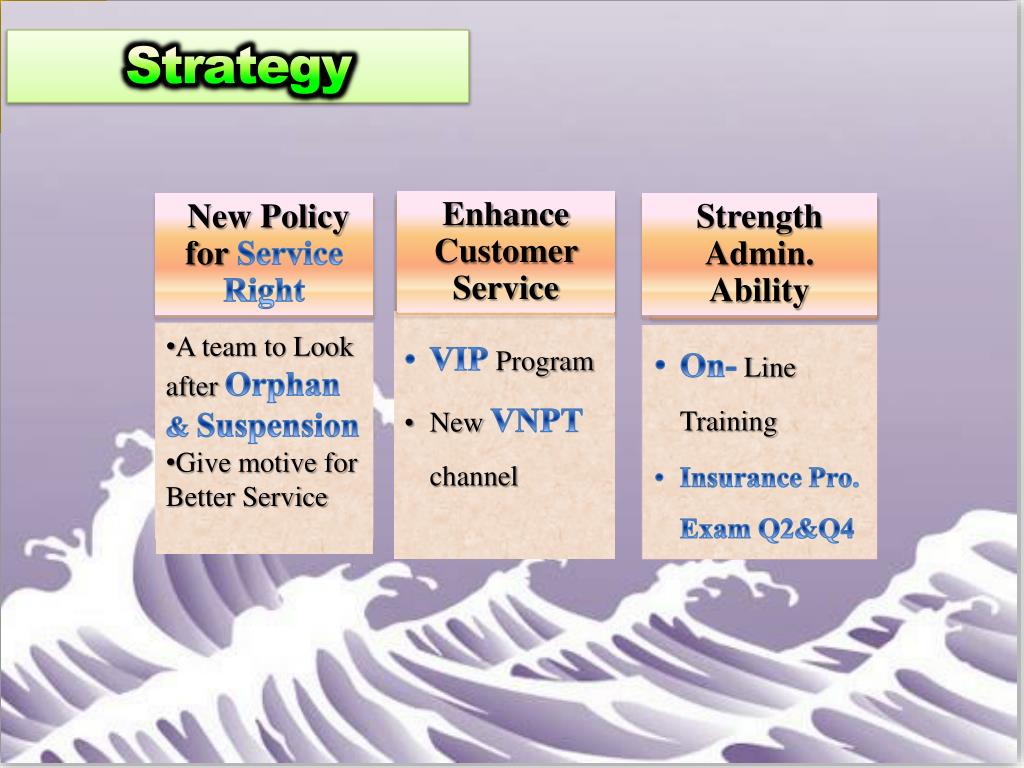 Strategy

New Policy for Service Right

•A team to Look after Orphan & Suspension
•Give motive for Better Service

Enhance Customer Service

• VIP Program
• New VNPT channel

Strength Admin. Ability

• On- Line Training
• Insurance Pro. Exam Q2&Q4